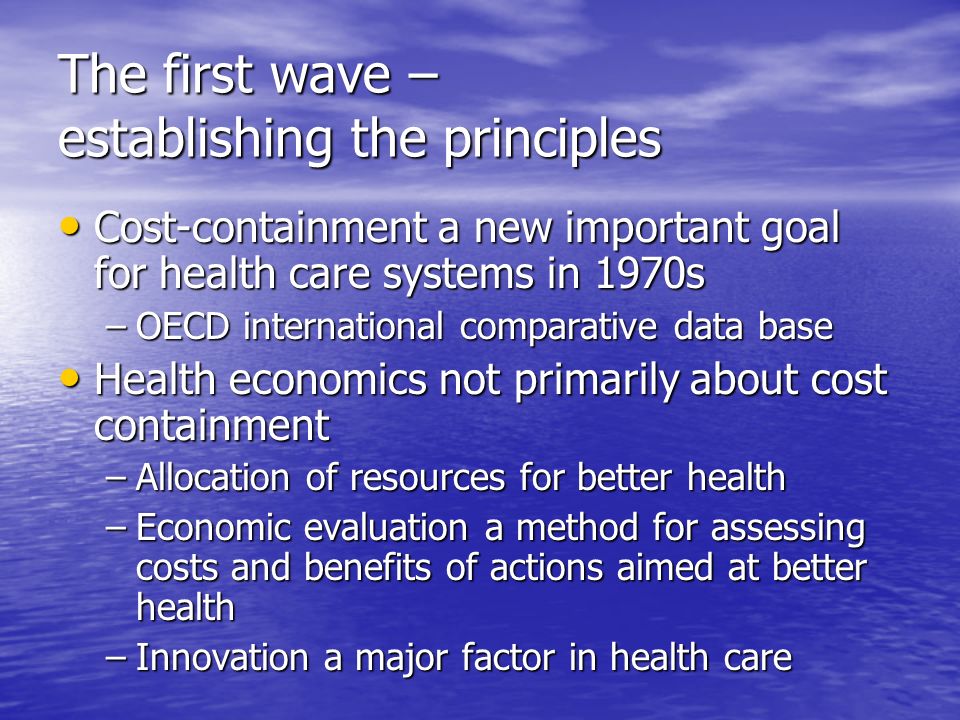 The first wave – establishing the principles

• Cost-containment a new important goal for health care systems in 1970s
– OECD international comparative data base

• Health economics not primarily about cost containment
– Allocation of resources for better health
– Economic evaluation a method for assessing costs and benefits of actions aimed at better health
– Innovation a major factor in health care